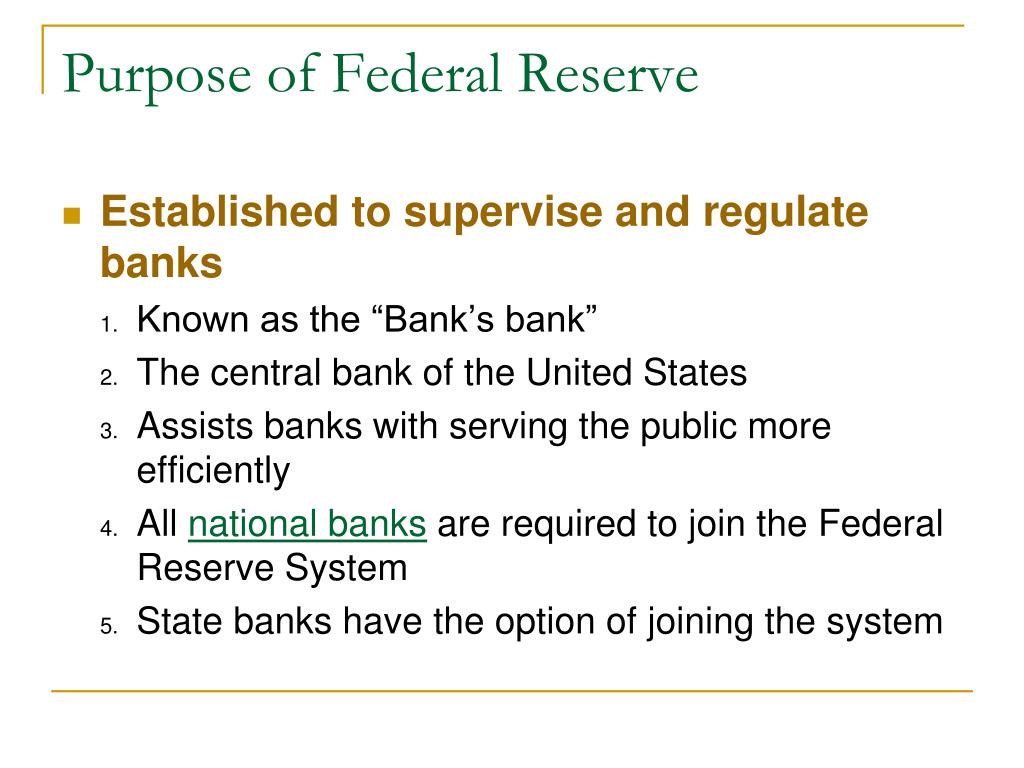 Purpose of Federal Reserve

Established to supervise and regulate banks

1. Known as the “Bank’s bank”
2. The central bank of the United States
3. Assists banks with serving the public more efficiently
4. All national banks are required to join the Federal Reserve System
5. State banks have the option of joining the system